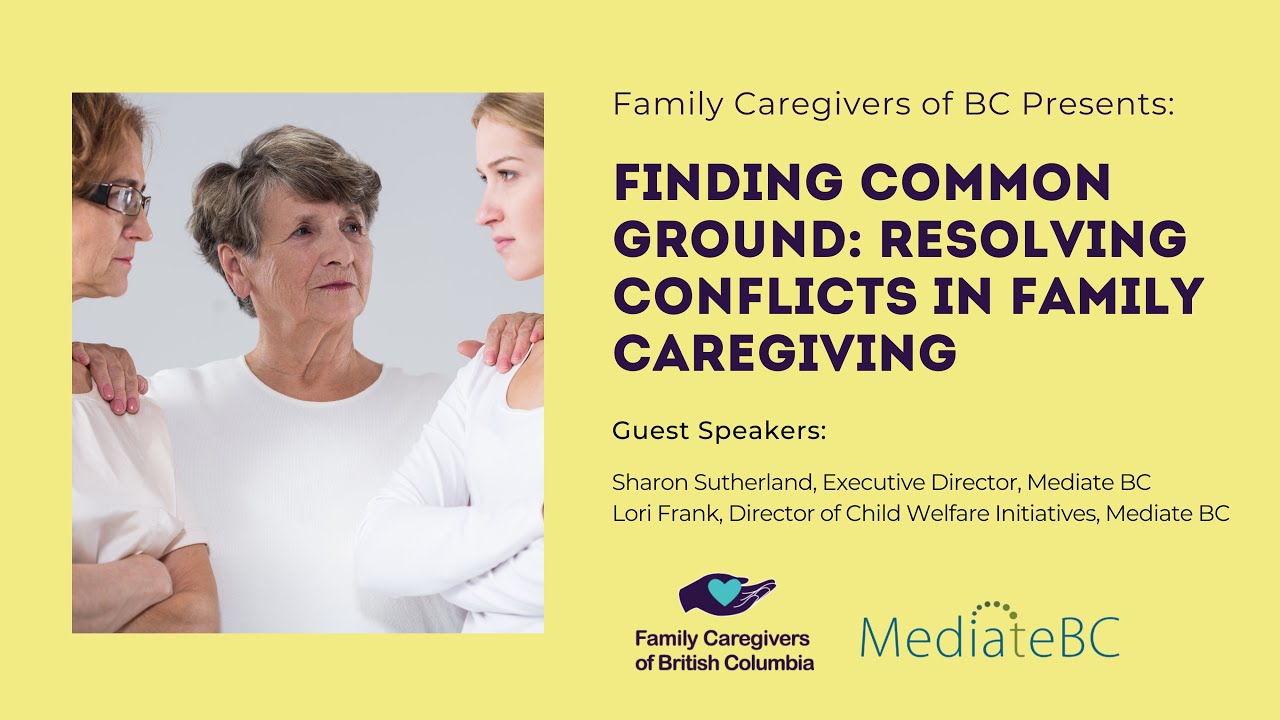 Family Caregivers of BC Presents:

FINDING COMMON GROUND: RESOLVING CONFLICTS IN FAMILY CAREGIVING

Guest Speakers:

Sharon Sutherland, Executive Director, Mediate BC
Lori Frank, Director of Child Welfare Initiatives, Mediate BC

Family Caregivers of British Columbia

MediateBC